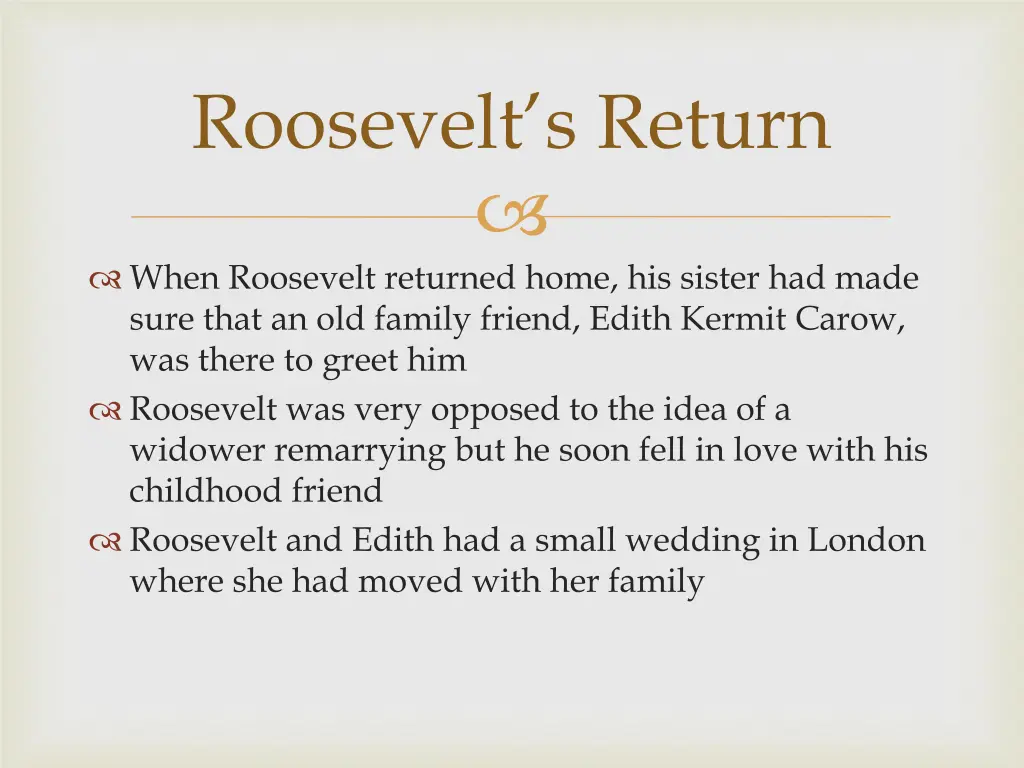 Roosevelt's Return

When Roosevelt returned home, his sister had made sure that an old family friend, Edith Kermit Carow, was there to greet him

Roosevelt was very opposed to the idea of a widower remarrying but he soon fell in love with his childhood friend

Roosevelt and Edith had a small wedding in London where she had moved with her family